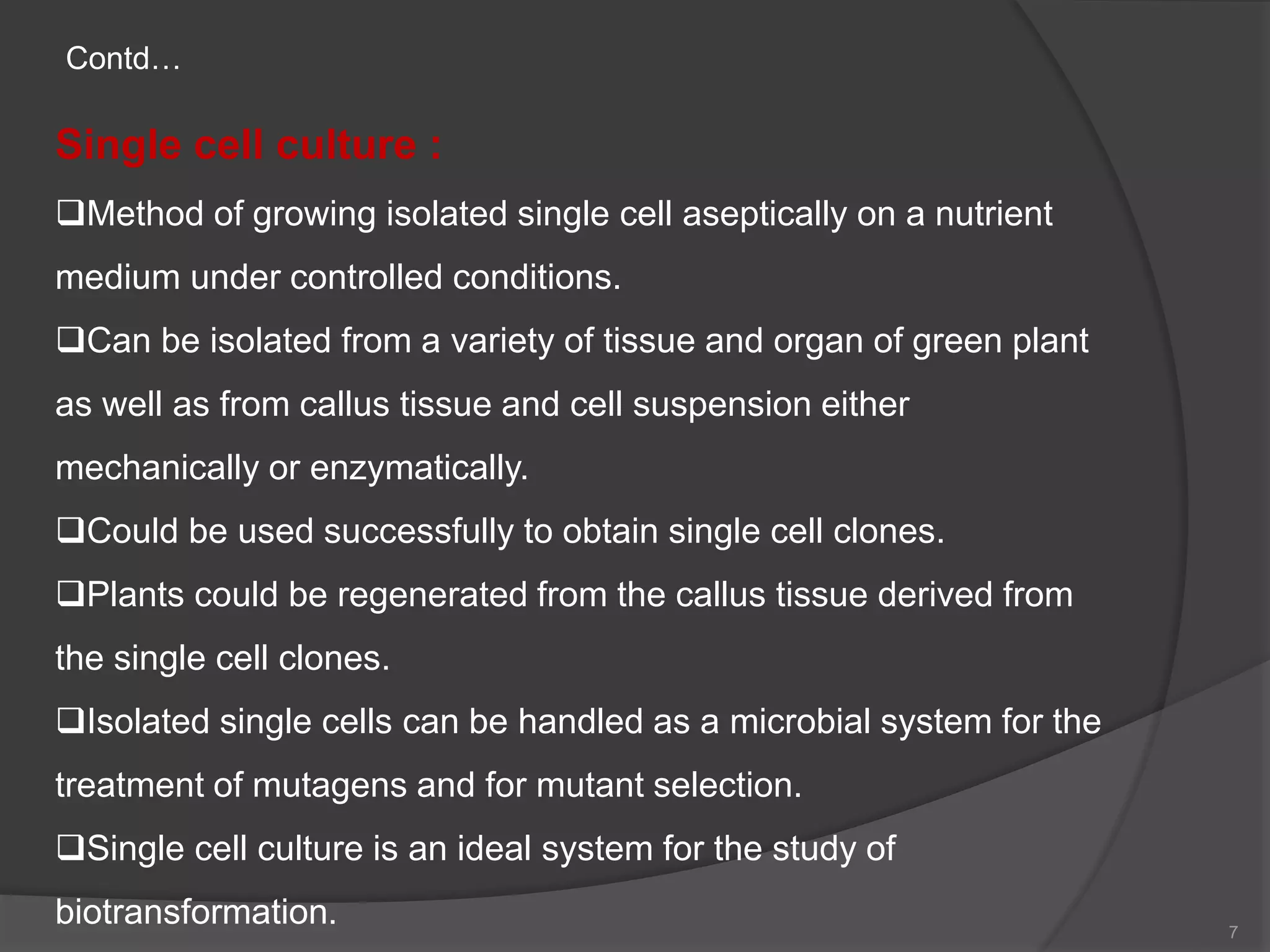 Contd…

Single cell culture :

❑Method of growing isolated single cell aseptically on a nutrient medium under controlled conditions.

❑Can be isolated from a variety of tissue and organ of green plant as well as from callus tissue and cell suspension either mechanically or enzymatically.

❑Could be used successfully to obtain single cell clones.

❑Plants could be regenerated from the callus tissue derived from the single cell clones.

❑Isolated single cells can be handled as a microbial system for the treatment of mutagens and for mutant selection.

❑Single cell culture is an ideal system for the study of biotransformation.

7